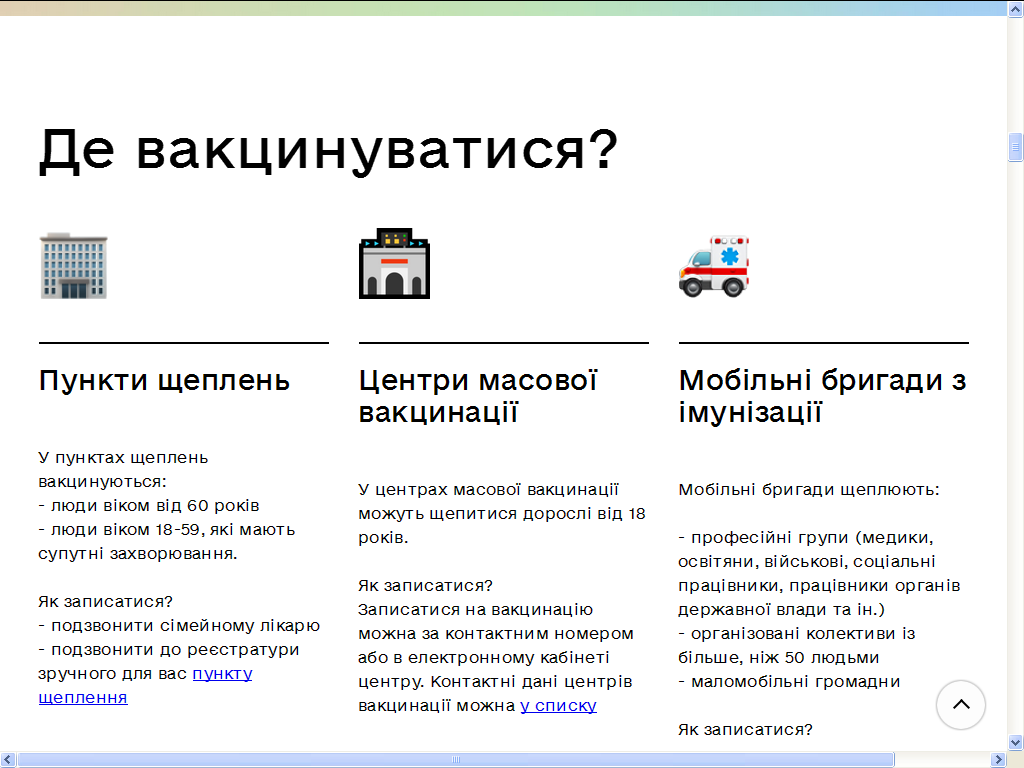 Де вакцинуватися?

Пункти щеплень

У пунктах щеплень вакцинуються:
- люди віком від 60 років
- люди віком 18-59, які мають супутні захворювання.

Як записатися?
- подзвонити сімейному лікарю
- подзвонити до реєстратури зручного для вас пункту щеплення

Центри масової вакцинації

У центрах масової вакцинації можуть щепитися дорослі від 18 років.

Як записатися?
Записатися на вакцинацію можна за контактним номером або в електронному кабінеті центру. Контактні дані центрів вакцинації можна у списку

Мобільні бригади з імунізації

Мобільні бригади щеплюють:

- професійні групи (медики, освітяни, військові, соціальні працівники, працівники органів державної влади та ін.)
- організовані колективи із більше, ніж 50 людьми
- маломобільні громадни

Як записатися?